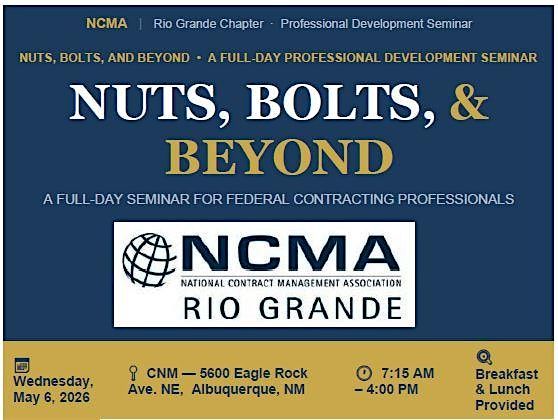 NCMA | Rio Grande Chapter · Professional Development Seminar

NUTS, BOLTS, AND BEYOND • A FULL-DAY PROFESSIONAL DEVELOPMENT SEMINAR

NUTS, BOLTS, & BEYOND

A FULL-DAY SEMINAR FOR FEDERAL CONTRACTING PROFESSIONALS

NCMA
NATIONAL CONTRACT MANAGEMENT ASSOCIATION
RIO GRANDE

Wednesday, May 6, 2026

CNM — 5600 Eagle Rock Ave. NE, Albuquerque, NM

7:15 AM – 4:00 PM

Breakfast & Lunch Provided